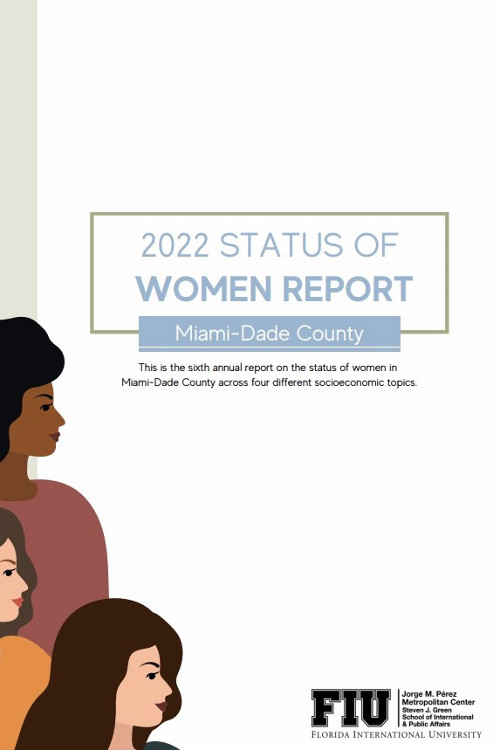 2022 STATUS OF
WOMEN REPORT

Miami-Dade County

This is the sixth annual report on the status of women in Miami-Dade County across four different socioeconomic topics.

FIU
Jorge M. Pérez Metropolitan Center
Steven J. Green School of International & Public Affairs
FLORIDA INTERNATIONAL UNIVERSITY